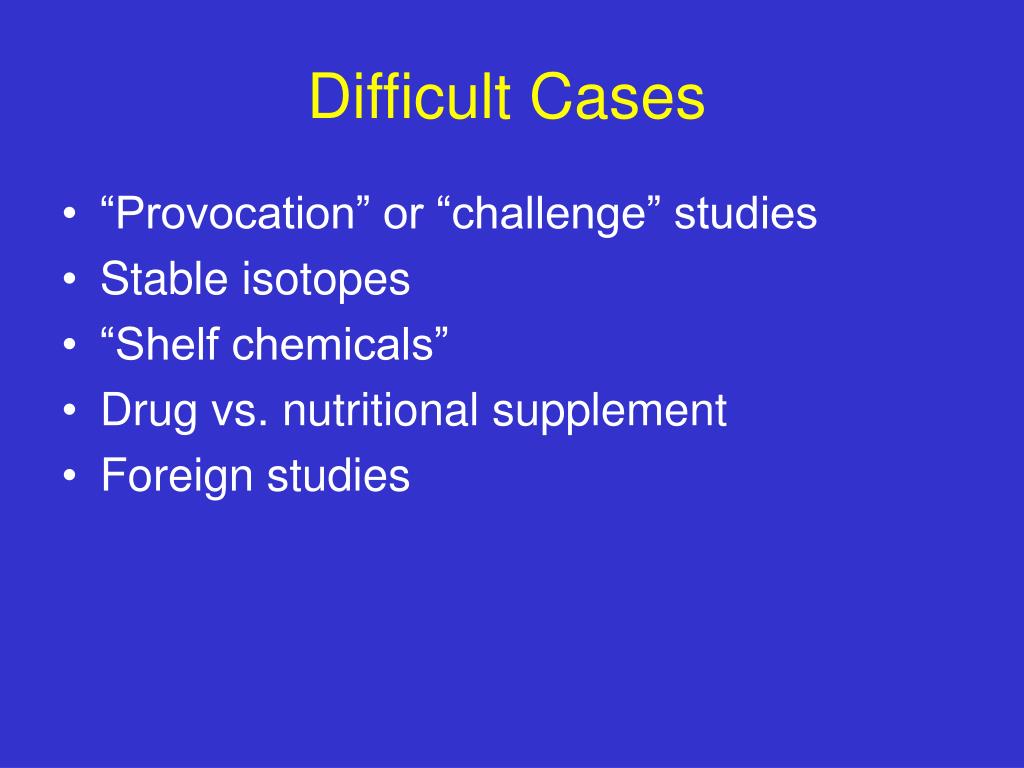 Difficult Cases

• “Provocation” or “challenge” studies
• Stable isotopes
• “Shelf chemicals”
• Drug vs. nutritional supplement
• Foreign studies